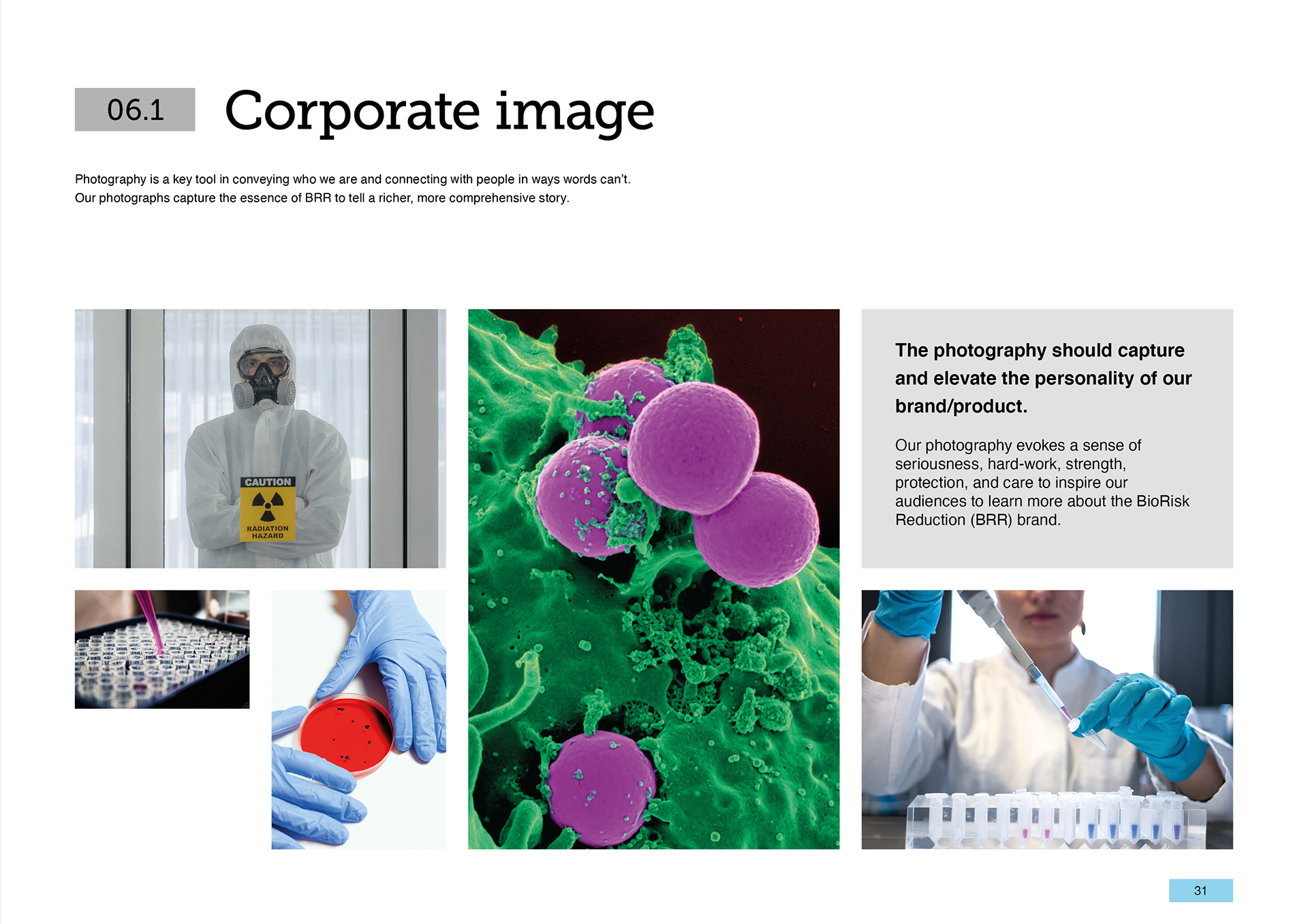 06.1 Corporate image

Photography is a key tool in conveying who we are and connecting with people in ways words can't. Our photographs capture the essence of BRR to tell a richer, more comprehensive story.

CAUTION
RADIATION HAZARD

The photography should capture and elevate the personality of our brand/product.

Our photography evokes a sense of seriousness, hard-work, strength, protection, and care to inspire our audiences to learn more about the BioRisk Reduction (BRR) brand.

31